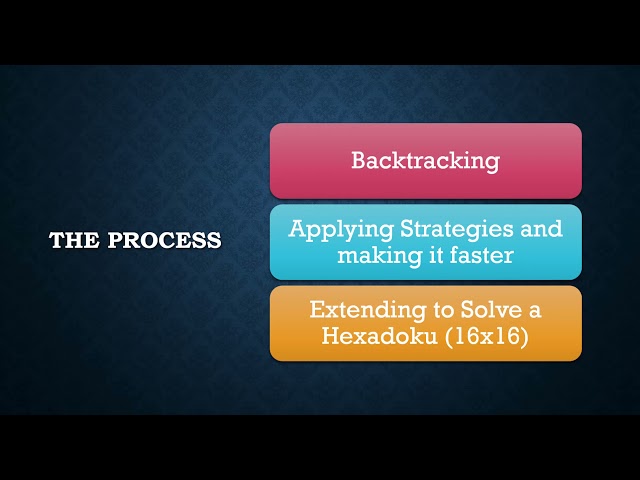 THE PROCESS

Backtracking

Applying Strategies and making it faster

Extending to Solve a Hexadoku (16x16)